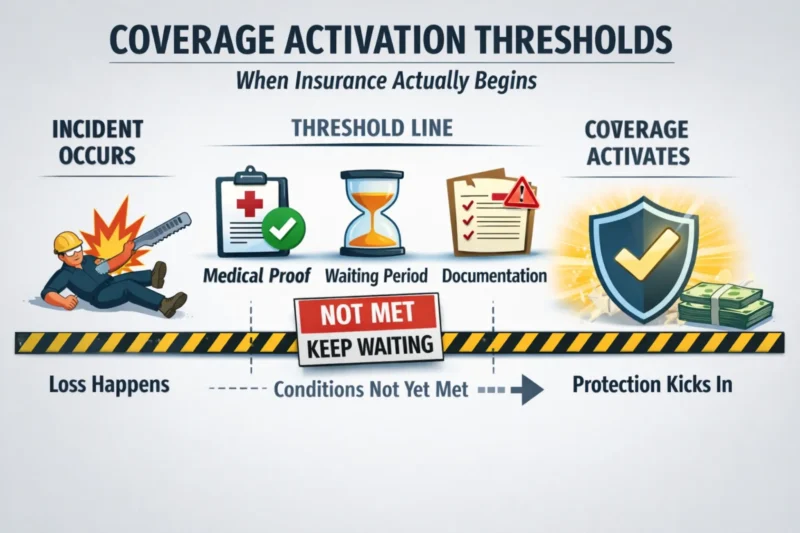 COVERAGE ACTIVATION THRESHOLDS

When Insurance Actually Begins

INCIDENT OCCURS

THRESHOLD LINE

COVERAGE ACTIVATES

Medical Proof

Waiting Period

Documentation

NOT MET

KEEP WAITING

Loss Happens

Conditions Not Yet Met

Protection Kicks In